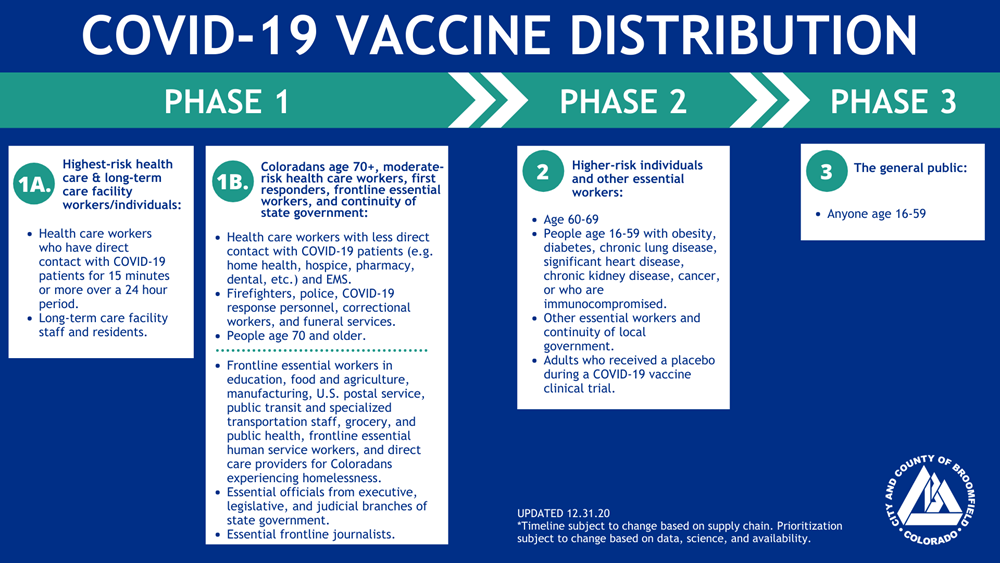 COVID-19 VACCINE DISTRIBUTION

PHASE 1

PHASE 2

PHASE 3

1A.

Highest-risk health care & long-term care facility workers/individuals:

- Health care workers who have direct contact with COVID-19 patients for 15 minutes or more over a 24 hour period.
- Long-term care facility staff and residents.

1B.

Coloradans age 70+, moderate-risk health care workers, first responders, frontline essential workers, and continuity of state government:

- Health care workers with less direct contact with COVID-19 patients (e.g. home health, hospice, pharmacy, dental, etc.) and EMS.
- Firefighters, police, COVID-19 response personnel, correctional workers, and funeral services.
- People age 70 and older.

- Frontline essential workers in education, food and agriculture, manufacturing, U.S. postal service, public transit and specialized transportation staff, grocery, and public health, frontline essential human service workers, and direct care providers for Coloradans experiencing homelessness.
- Essential officials from executive, legislative, and judicial branches of state government.
- Essential frontline journalists.

2

Higher-risk individuals and other essential workers:

- Age 60-69
- People age 16-59 with obesity, diabetes, chronic lung disease, significant heart disease, chronic kidney disease, cancer, or who are immunocompromised.
- Other essential workers and continuity of local government.
- Adults who received a placebo during a COVID-19 vaccine clinical trial.

3

The general public:

- Anyone age 16-59

UPDATED 12.31.20
*Timeline subject to change based on supply chain. Prioritization subject to change based on data, science, and availability.

CITY AND COUNTY OF BROOMFIELD
COLORADO